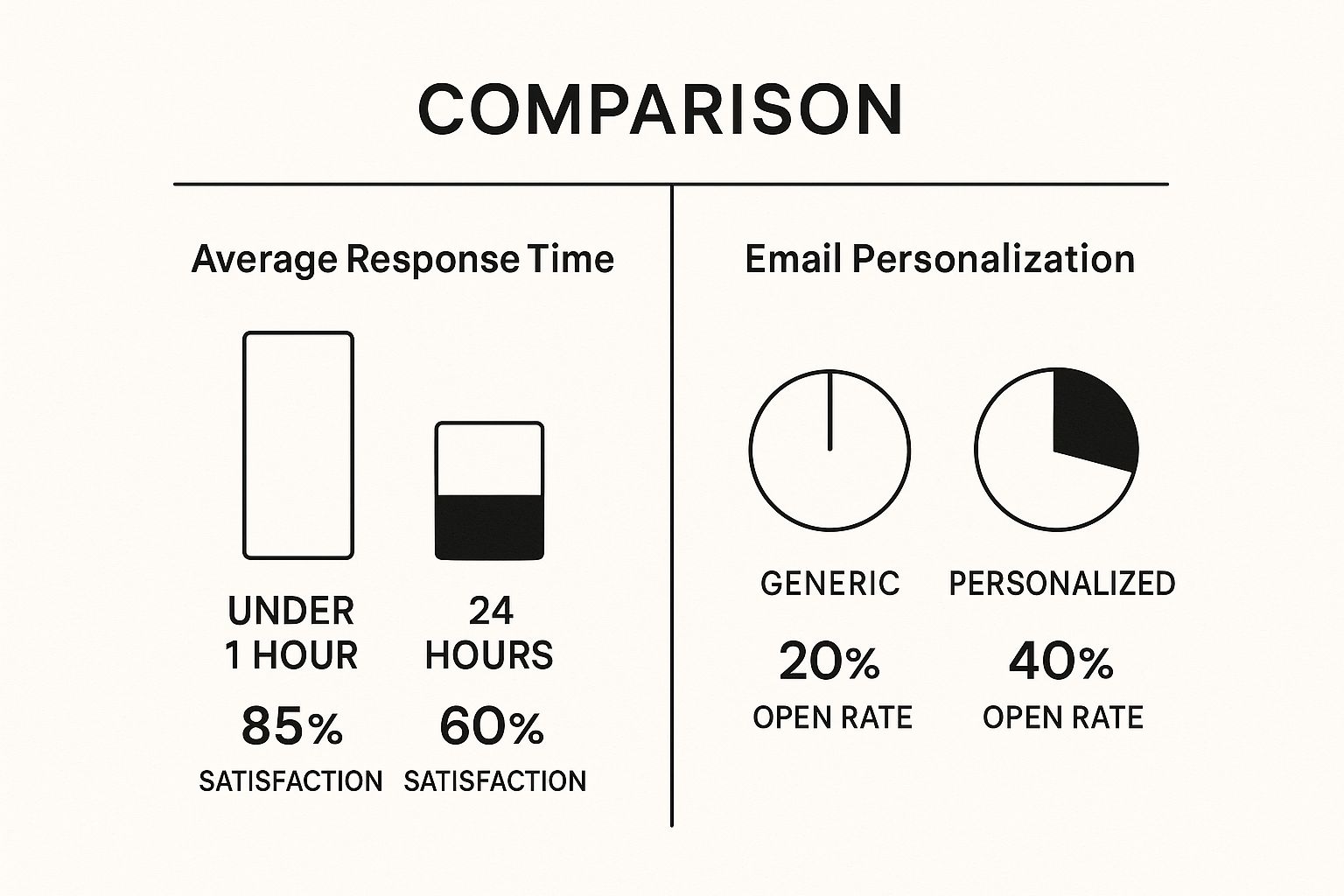 COMPARISON

Average Response Time

UNDER 1 HOUR
85%
SATISFACTION

24 HOURS
60%
SATISFACTION

Email Personalization

GENERIC
20%
OPEN RATE

PERSONALIZED
40%
OPEN RATE